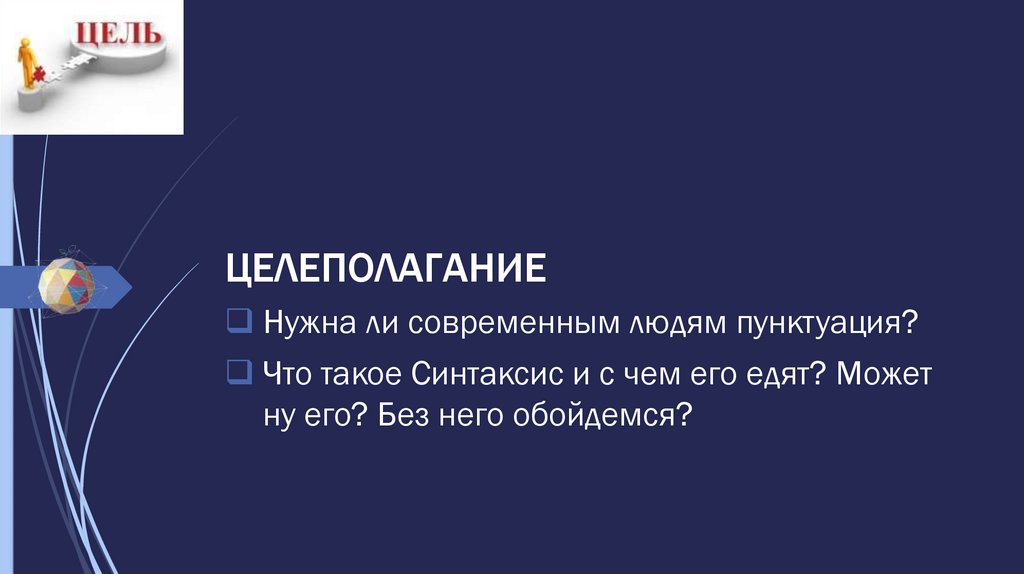 ЦЕЛЬ

ЦЕЛЕПОЛАГАНИЕ

❑ Нужна ли современным людям пунктуация?

❑ Что такое Синтаксис и с чем его едят? Может ну его? Без него обойдемся?